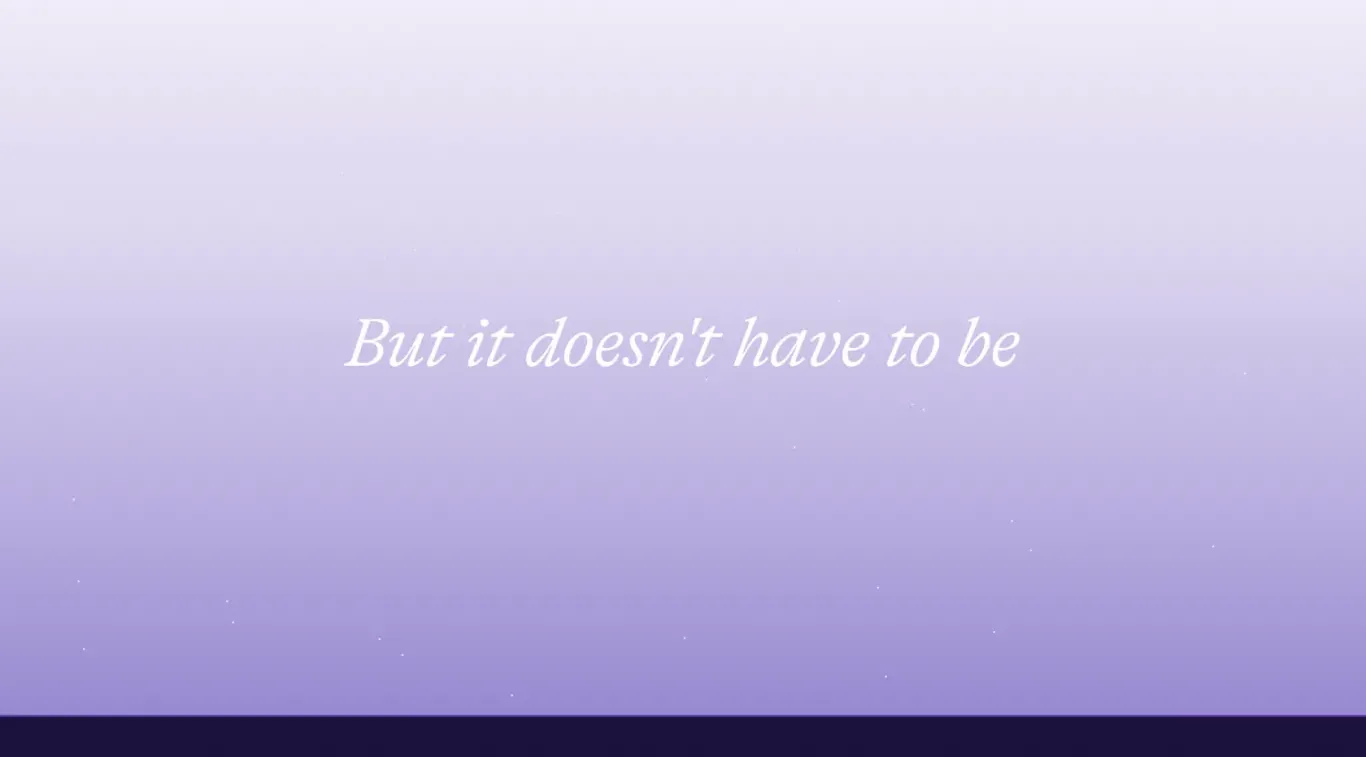 But it doesn't have to be